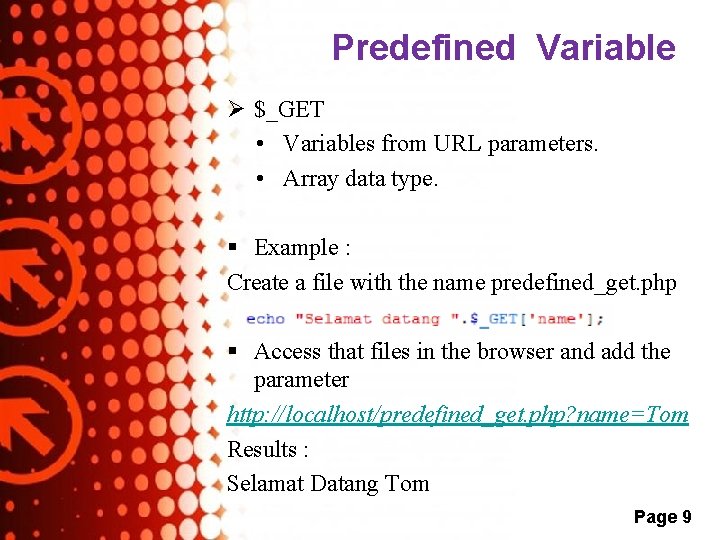 Predefined Variable

➢ $_GET

• Variables from URL parameters.

• Array data type.

▪ Example :

Create a file with the name predefined_get.php

echo "Selamat datang ".$_GET['name'];

▪ Access that files in the browser and add the parameter

http://localhost/predefined_get.php?name=Tom

Results :

Selamat Datang Tom

Page 9